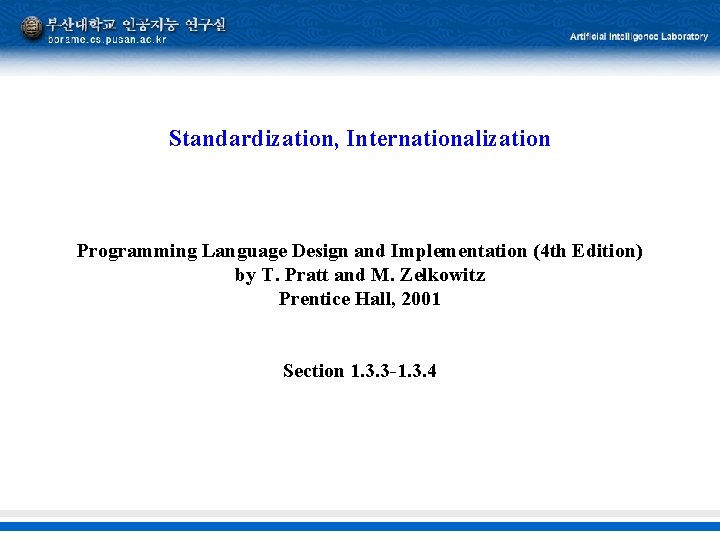 부산대학교 인공지능 연구실
borame.cs.pusan.ac.kr

Artificial Intelligence Laboratory

Standardization, Internationalization

Programming Language Design and Implementation (4th Edition)
by T. Pratt and M. Zelkowitz
Prentice Hall, 2001

Section 1.3.3-1.3.4